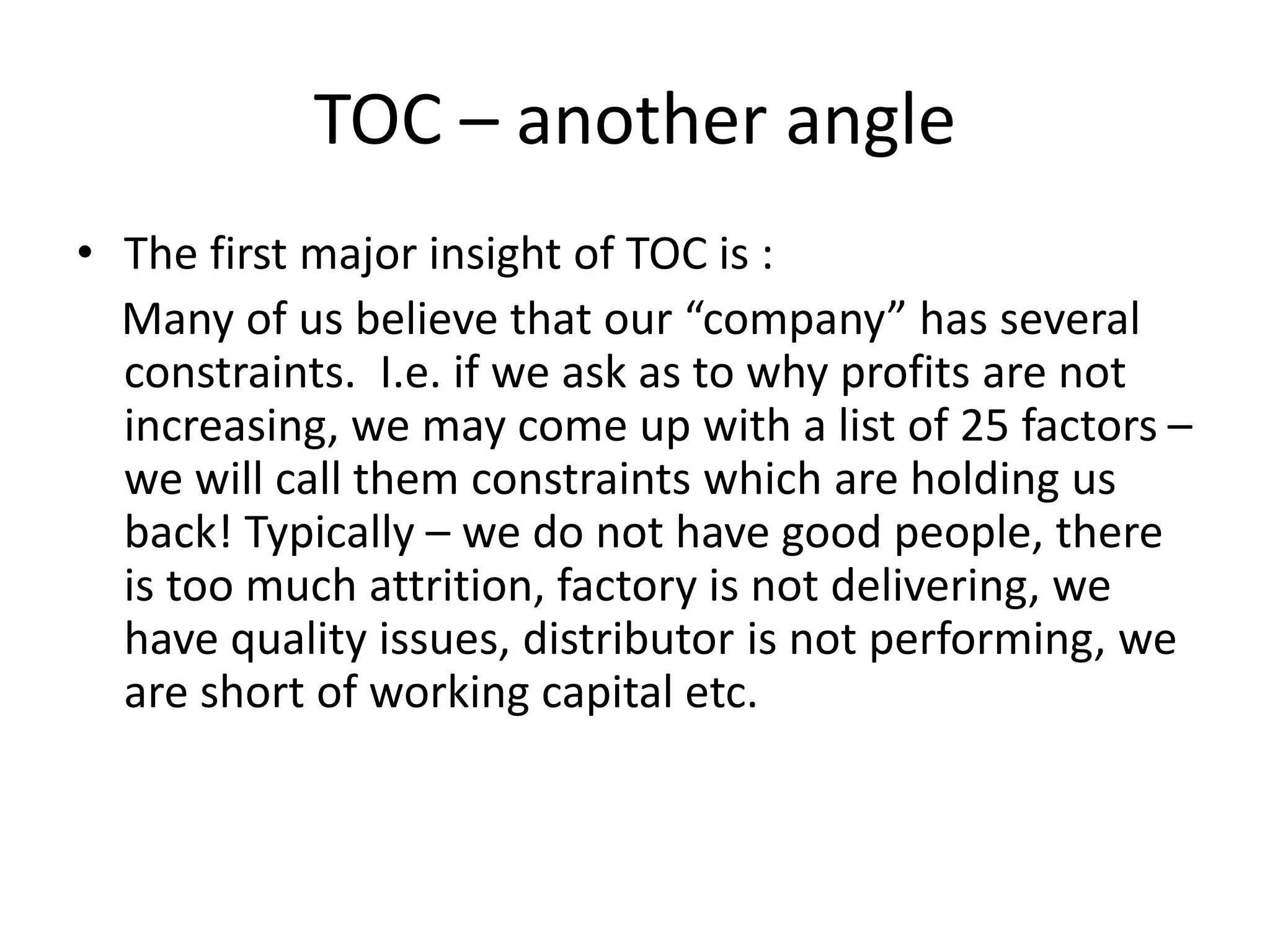 TOC – another angle

• The first major insight of TOC is :

Many of us believe that our “company” has several constraints. I.e. if we ask as to why profits are not increasing, we may come up with a list of 25 factors – we will call them constraints which are holding us back! Typically – we do not have good people, there is too much attrition, factory is not delivering, we have quality issues, distributor is not performing, we are short of working capital etc.